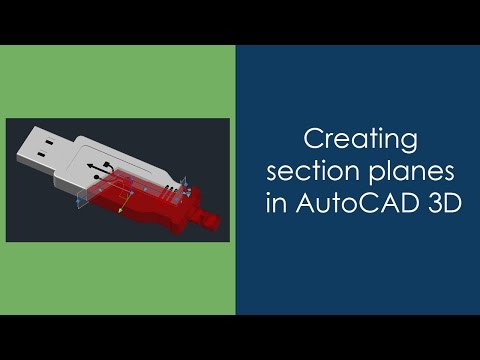 Creating section planes in AutoCAD 3D